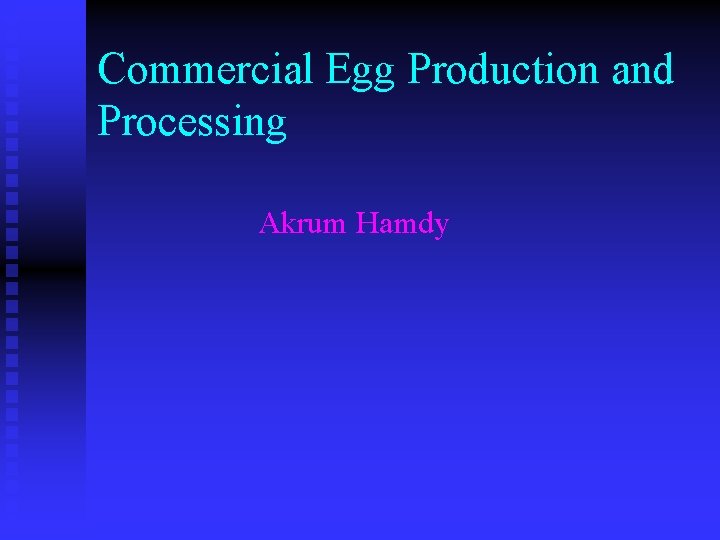 Commercial Egg Production and Processing

Akrum Hamdy